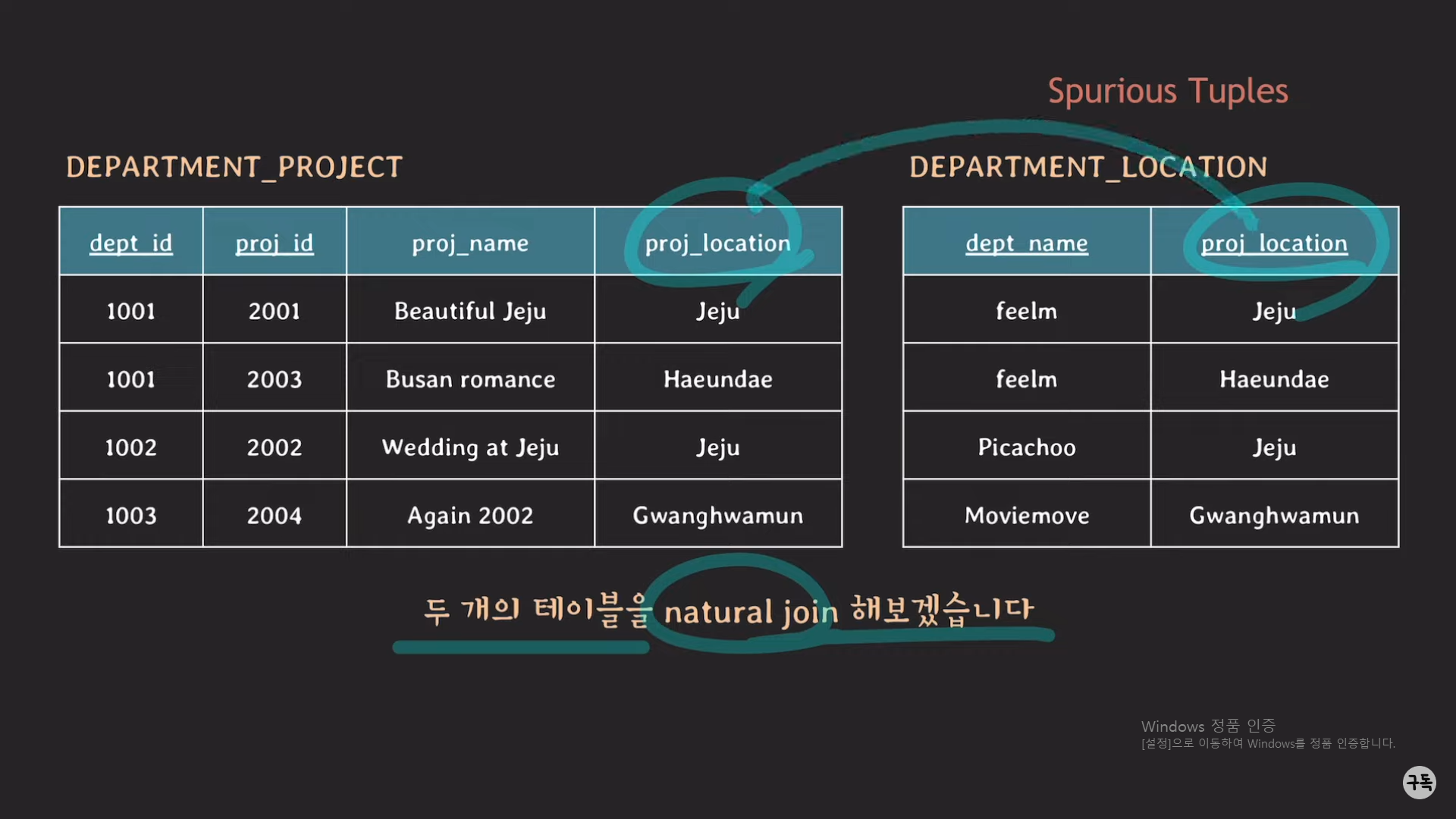 Spurious Tuples

DEPARTMENT_PROJECT

| dept_id | proj_id | proj_name | proj_location |
|---|---|---|---|
| 1001 | 2001 | Beautiful Jeju | Jeju |
| 1001 | 2003 | Busan romance | Haeundae |
| 1002 | 2002 | Wedding at Jeju | Jeju |
| 1003 | 2004 | Again 2002 | Gwanghwamun |

DEPARTMENT_LOCATION

| dept_name | proj_location |
|---|---|
| feelm | Jeju |
| feelm | Haeundae |
| Picachoo | Jeju |
| Moviemove | Gwanghwamun |

두 개의 테이블을 natural join 해보겠습니다

Windows 정품 인증
[설정]으로 이동하여 Windows를 정품 인증합니다.

구독